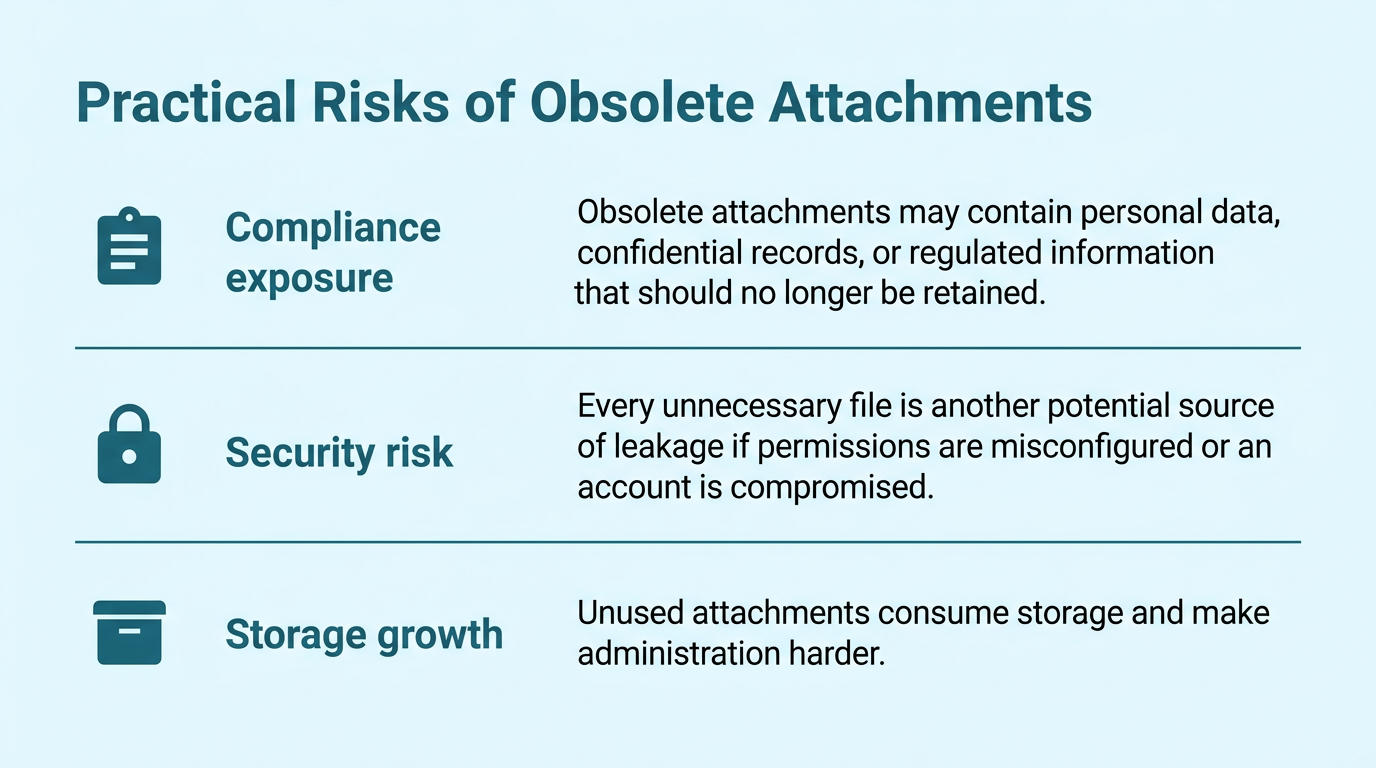 Practical Risks of Obsolete Attachments

Compliance exposure

Obsolete attachments may contain personal data, confidential records, or regulated information that should no longer be retained.

Security risk

Every unnecessary file is another potential source of leakage if permissions are misconfigured or an account is compromised.

Storage growth

Unused attachments consume storage and make administration harder.